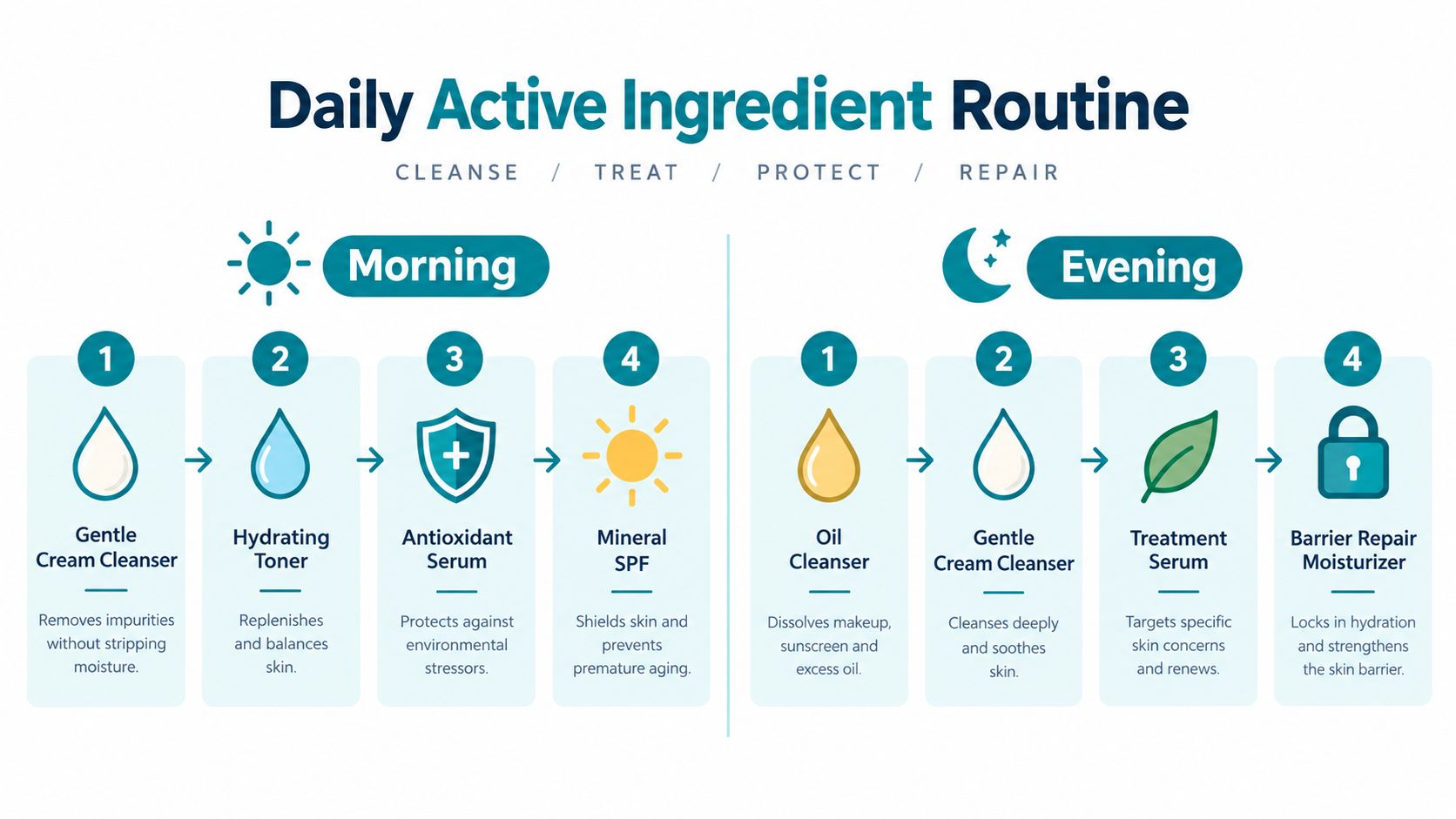 Daily Active Ingredient Routine

CLEANSE / TREAT / PROTECT / REPAIR

Morning

1
Gentle Cream Cleanser
Removes impurities without stripping moisture.

2
Hydrating Toner
Replenishes and balances skin.

3
Antioxidant Serum
Protects against environmental stressors.

4
Mineral SPF
Shields skin and prevents premature aging.

Evening

1
Oil Cleanser
Dissolves makeup, sunscreen and excess oil.

2
Gentle Cream Cleanser
Cleanses deeply and soothes skin.

3
Treatment Serum
Targets specific skin concerns and renews.

4
Barrier Repair Moisturizer
Locks in hydration and strengthens the skin barrier.